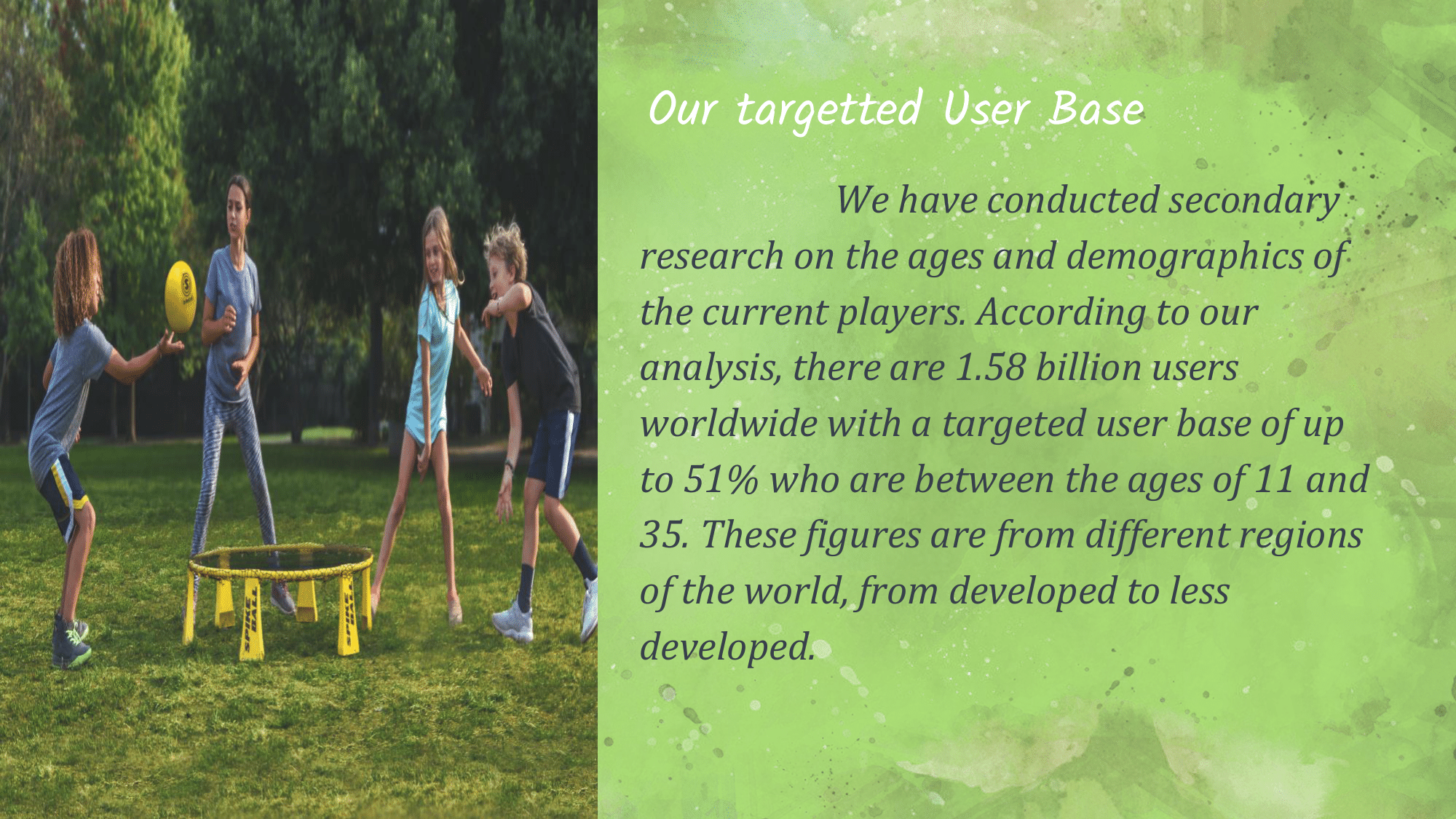 Our targetted User Base

We have conducted secondary research on the ages and demographics of the current players. According to our analysis, there are 1.58 billion users worldwide with a targeted user base of up to 51% who are between the ages of 11 and 35. These figures are from different regions of the world, from developed to less developed.